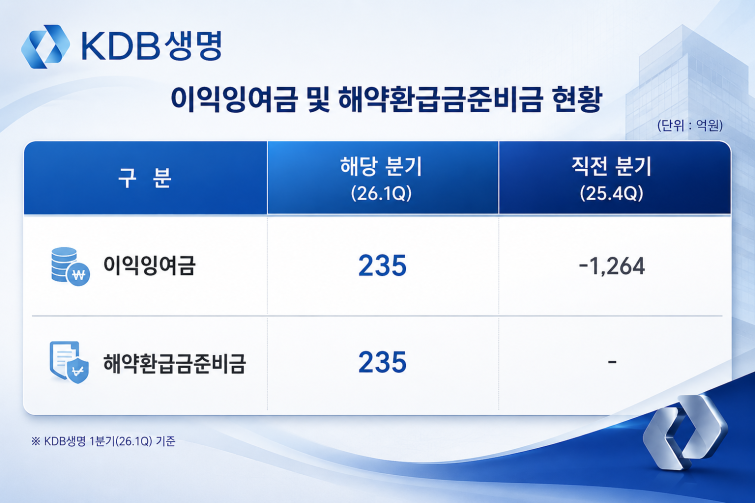 KDB생명

이익잉여금 및 해약환급금준비금 현황

(단위 : 억원)

| 구 분 | 해당 분기 (26.1Q) | 직전 분기 (25.4Q) |
|---|---|---|
| 이익잉여금 | 235 | -1,264 |
| 해약환급금준비금 | 235 | - |

※ KDB생명 1분기(26.1Q) 기준